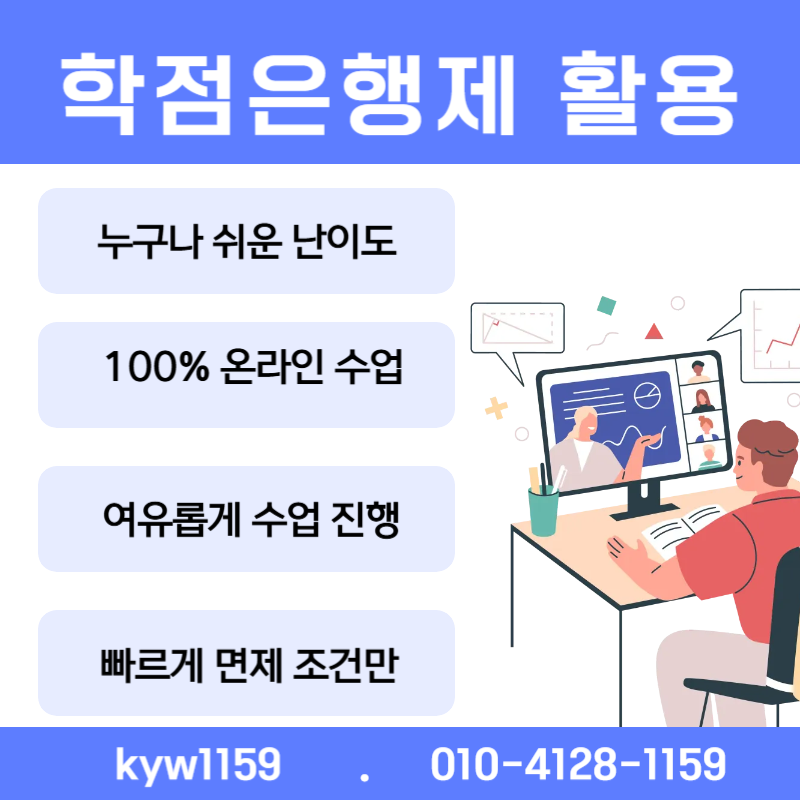 학점은행제 활용

누구나 쉬운 난이도

100% 온라인 수업

여유롭게 수업 진행

빠르게 면제 조건만

kyw1159 . 010-4128-1159